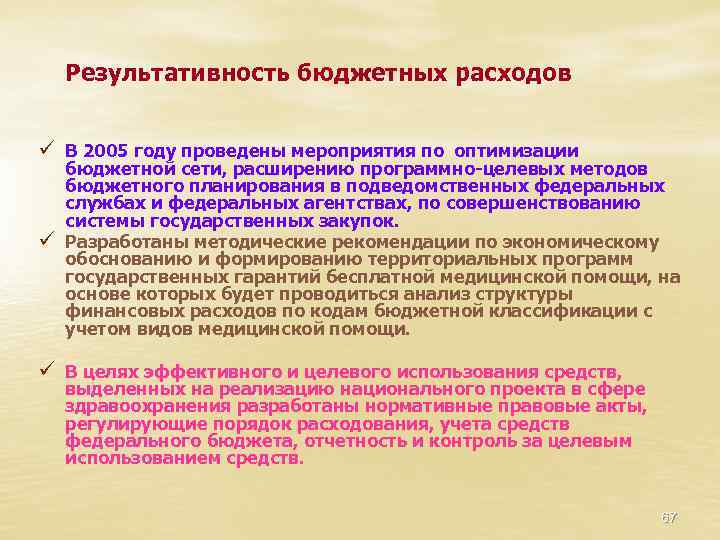 Результативность бюджетных расходов

✓ В 2005 году проведены мероприятия по оптимизации бюджетной сети, расширению программно-целевых методов бюджетного планирования в подведомственных федеральных службах и федеральных агентствах, по совершенствованию системы государственных закупок.

✓ Разработаны методические рекомендации по экономическому обоснованию и формированию территориальных программ государственных гарантий бесплатной медицинской помощи, на основе которых будет проводиться анализ структуры финансовых расходов по кодам бюджетной классификации с учетом видов медицинской помощи.

✓ В целях эффективного и целевого использования средств, выделенных на реализацию национального проекта в сфере здравоохранения разработаны нормативные правовые акты, регулирующие порядок расходования, учета средств федерального бюджета, отчетность и контроль за целевым использованием средств.

67